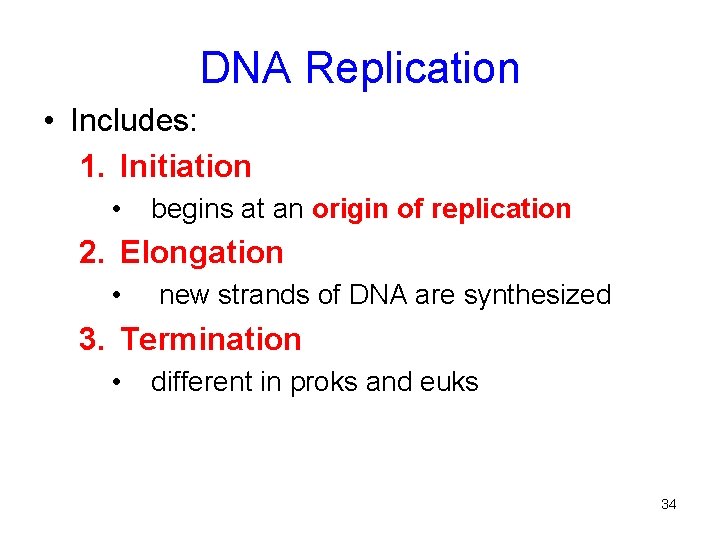 DNA Replication

• Includes:

1. Initiation
• begins at an origin of replication

2. Elongation
• new strands of DNA are synthesized

3. Termination
• different in proks and euks

34